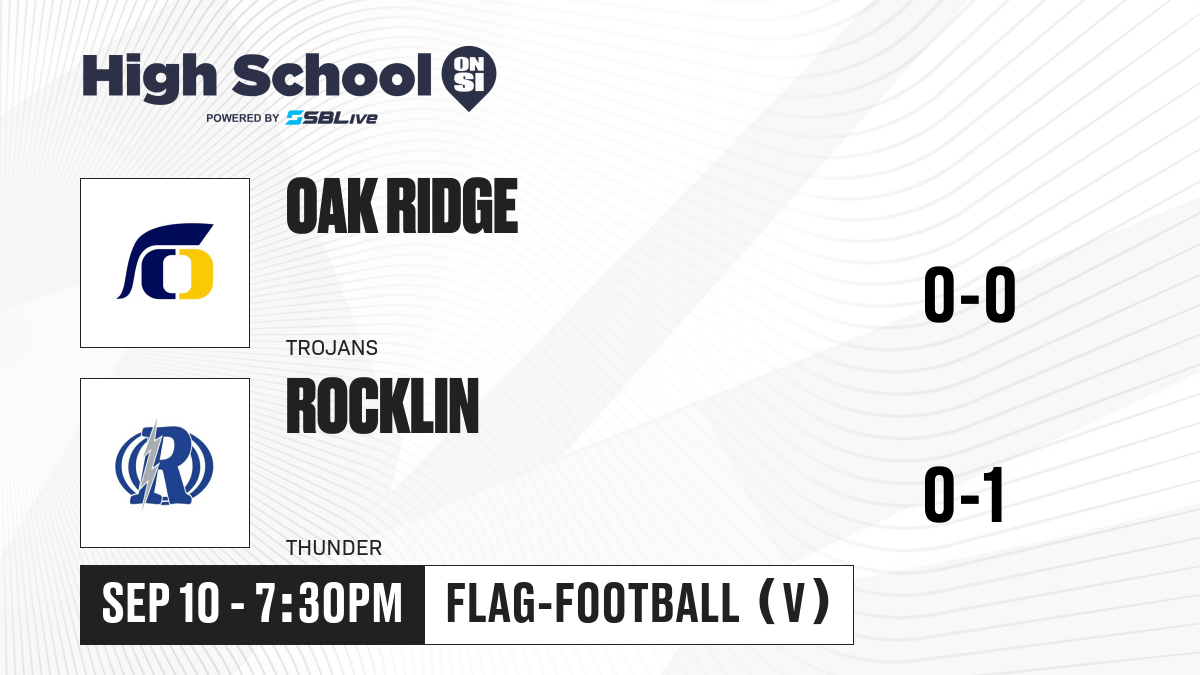 High School ON SI
POWERED BY SBLive

OAK RIDGE
TROJANS
0-0

ROCKLIN
THUNDER
0-1

SEP 10 - 7:30PM
FLAG-FOOTBALL (V)